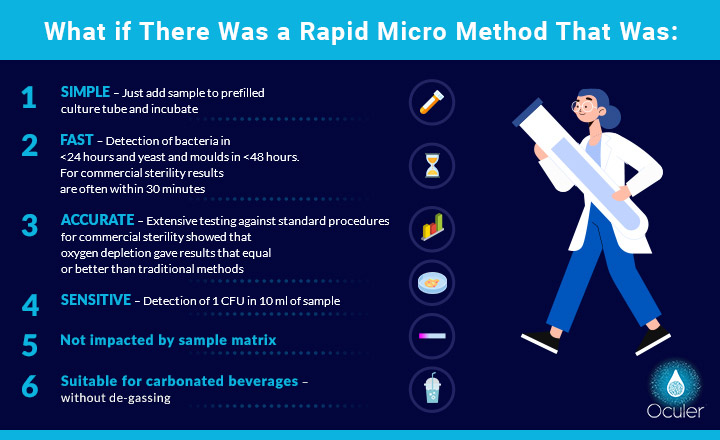 What if There Was a Rapid Micro Method That Was:

1 SIMPLE – Just add sample to prefilled culture tube and incubate

2 FAST – Detection of bacteria in <24 hours and yeast and moulds in <48 hours. For commercial sterility results are often within 30 minutes

3 ACCURATE – Extensive testing against standard procedures for commercial sterility showed that oxygen depletion gave results that equal or better than traditional methods

4 SENSITIVE – Detection of 1 CFU in 10 ml of sample

5 Not impacted by sample matrix

6 Suitable for carbonated beverages – without de-gassing

Oculer